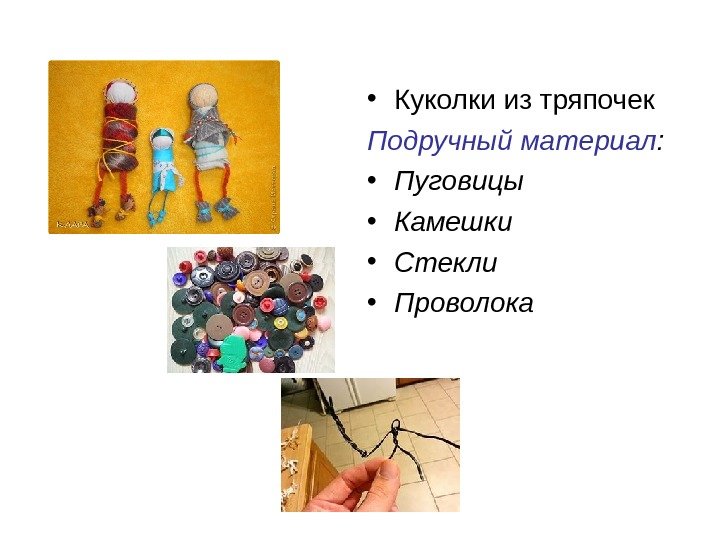 • Куколки из тряпочек

Подручный материал:

• Пуговицы

• Камешки

• Стекли

• Проволока